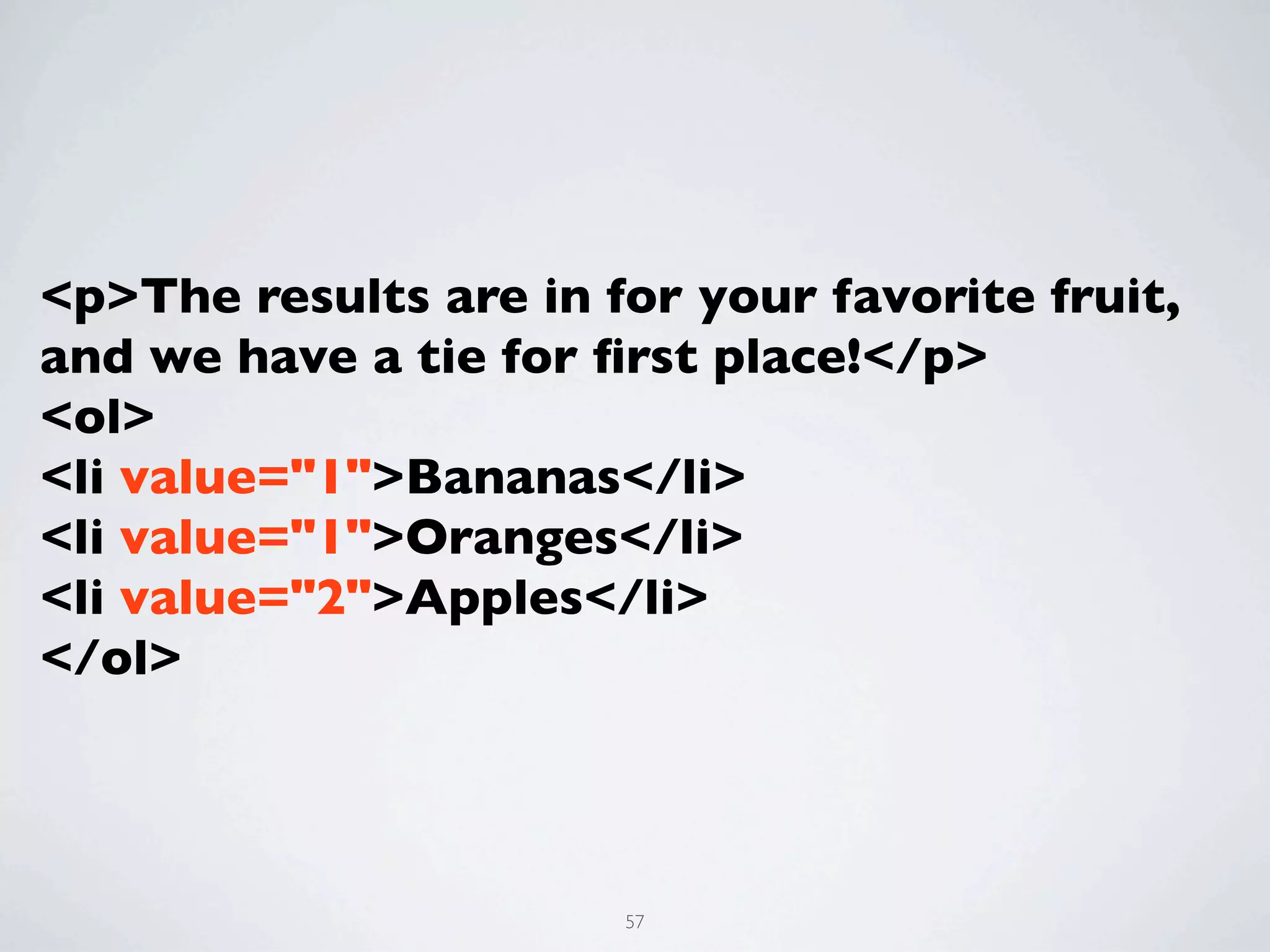 <p>The results are in for your favorite fruit, and we have a tie for first place!</p>
<ol>
<li value="1">Bananas</li>
<li value="1">Oranges</li>
<li value="2">Apples</li>
</ol>

57